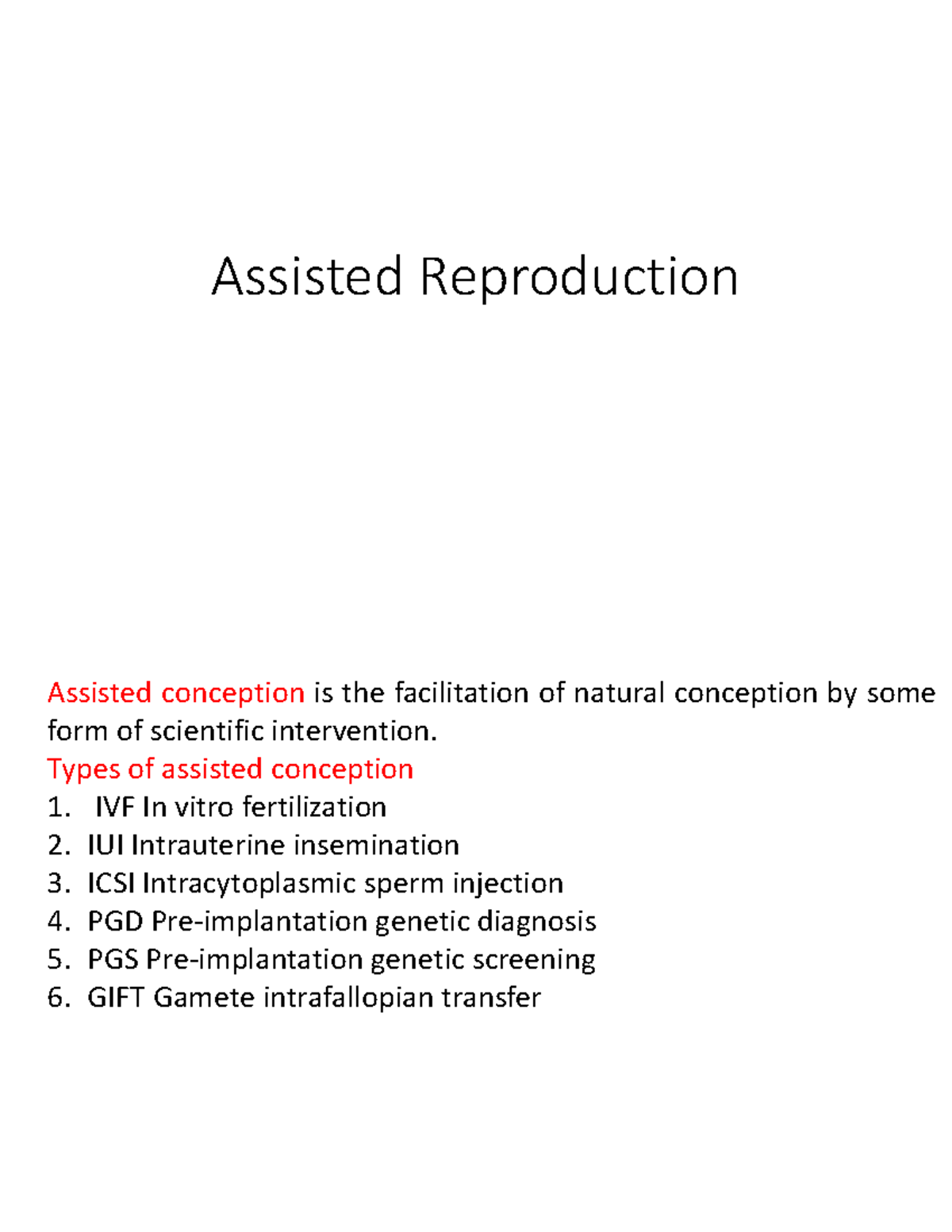 Assisted Reproduction

Assisted conception is the facilitation of natural conception by some form of scientific intervention.

Types of assisted conception
1. IVF In vitro fertilization
2. IUI Intrauterine insemination
3. ICSI Intracytoplasmic sperm injection
4. PGD Pre-implantation genetic diagnosis
5. PGS Pre-implantation genetic screening
6. GIFT Gamete intrafallopian transfer